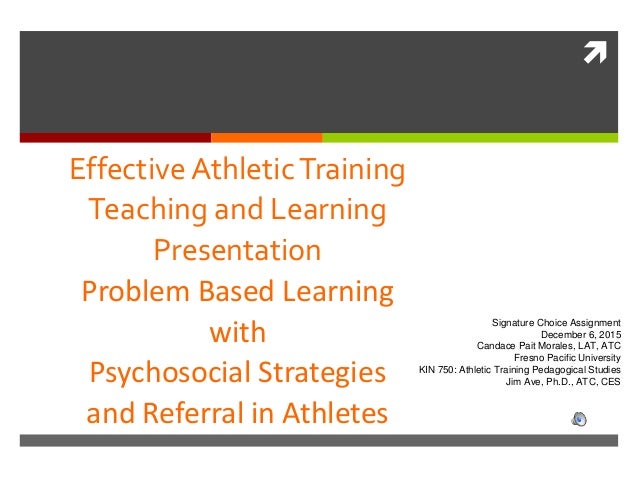 Effective Athletic Training Teaching and Learning Presentation
Problem Based Learning with Psychosocial Strategies and Referral in Athletes

Signature Choice Assignment
December 6, 2015
Candace Pait Morales, LAT, ATC
Fresno Pacific University
KIN 750: Athletic Training Pedagogical Studies
Jim Ave, Ph.D., ATC, CES